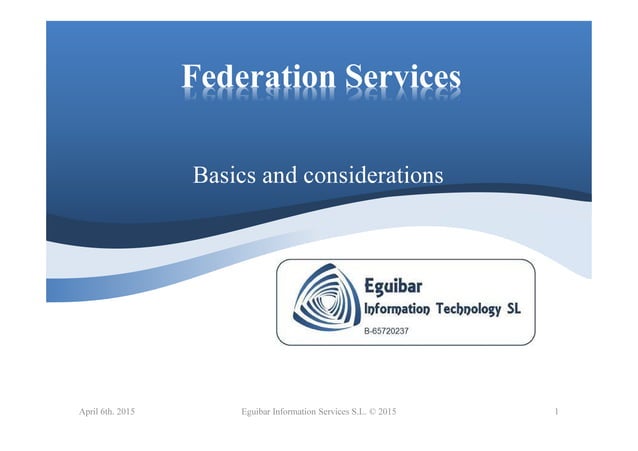 Federation Services

Basics and considerations

Eguibar
Information Technology SL
B-65720237

April 6th. 2015 Eguibar Information Services S.L. © 2015 1